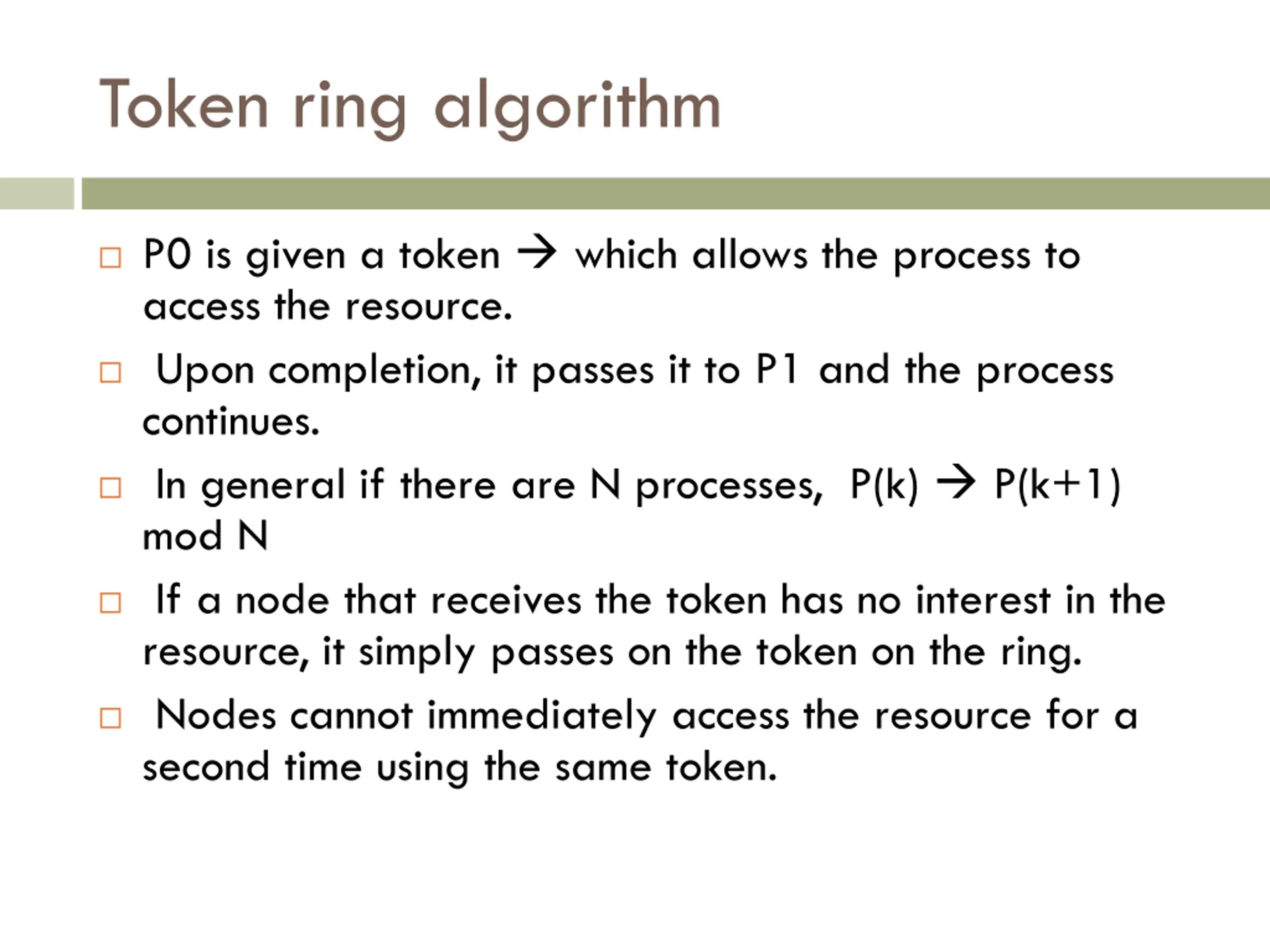 Token ring algorithm

□ P0 is given a token → which allows the process to access the resource.

□ Upon completion, it passes it to P1 and the process continues.

□ In general if there are N processes, P(k) → P(k+1) mod N

□ If a node that receives the token has no interest in the resource, it simply passes on the token on the ring.

□ Nodes cannot immediately access the resource for a second time using the same token.